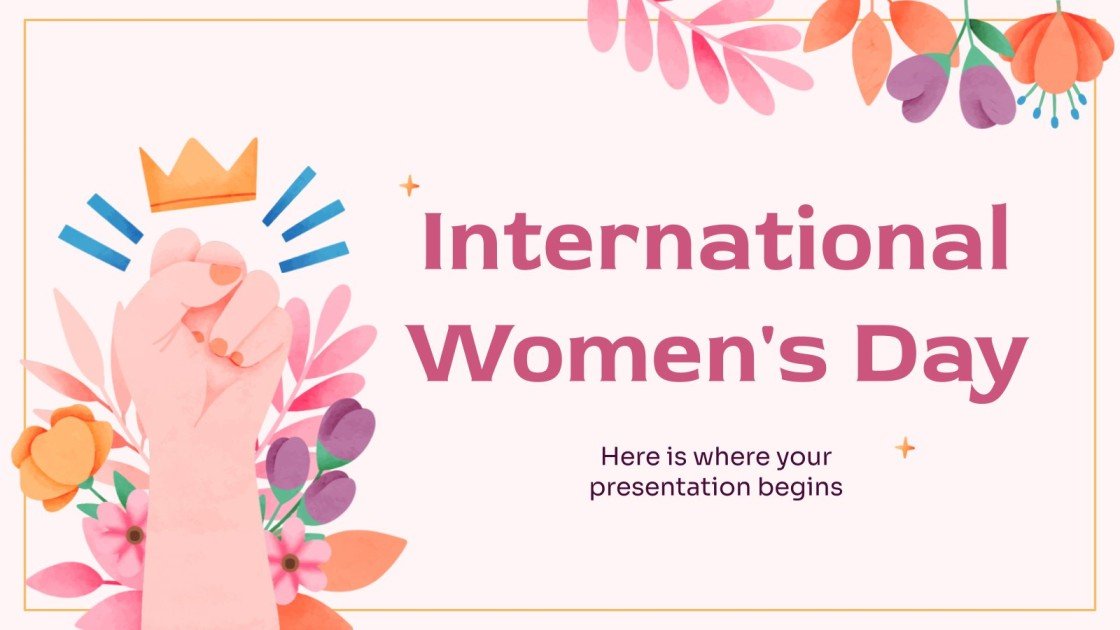 International Women's Day

Here is where your presentation begins